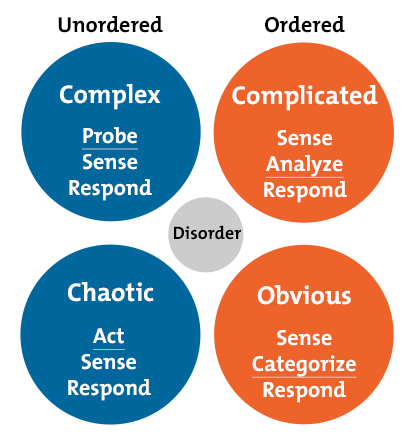 Unordered

Ordered

Complex

Probe
Sense
Respond

Complicated

Sense
Analyze
Respond

Disorder

Chaotic

Act
Sense
Respond

Obvious

Sense
Categorize
Respond